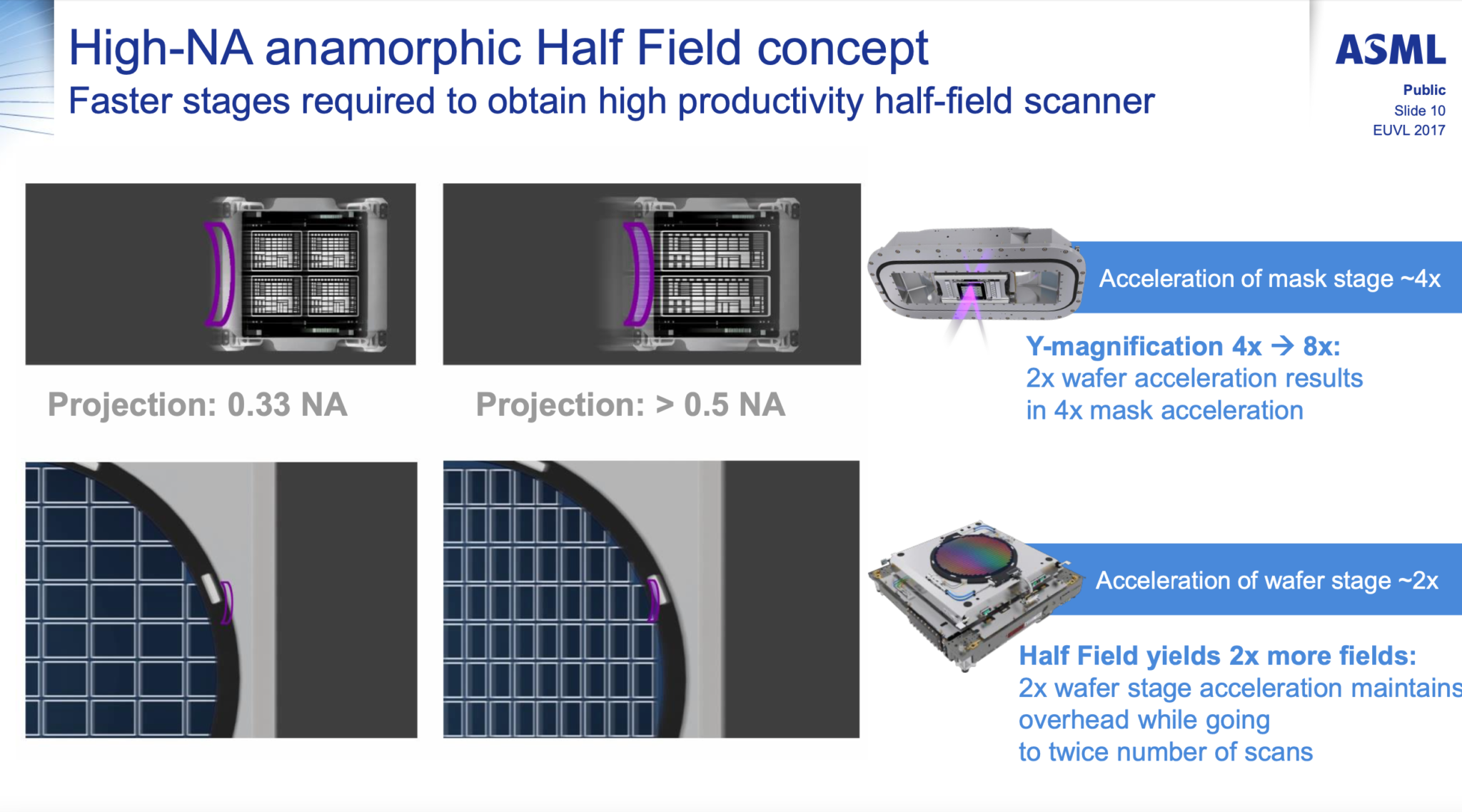 High-NA anamorphic Half Field concept
Faster stages required to obtain high productivity half-field scanner

ASML
Public
Slide 10
EUVL 2017

Projection: 0.33 NA

Projection: > 0.5 NA

Acceleration of mask stage ~4x

Y-magnification 4x → 8x:
2x wafer acceleration results in 4x mask acceleration

Acceleration of wafer stage ~2x

Half Field yields 2x more fields:
2x wafer stage acceleration maintains overhead while going to twice number of scans